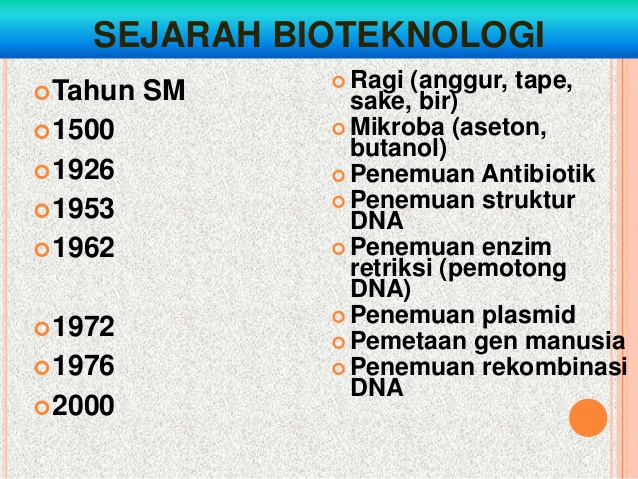 SEJARAH BIOTEKNOLOGI

Tahun SM
1500
1926
1953
1962
1972
1976
2000

Ragi (anggur, tape, sake, bir)
Mikroba (aseton, butanol)
Penemuan Antibiotik
Penemuan struktur DNA
Penemuan enzim retriksi (pemotong DNA)
Penemuan plasmid
Pemetaan gen manusia
Penemuan rekombinasi DNA